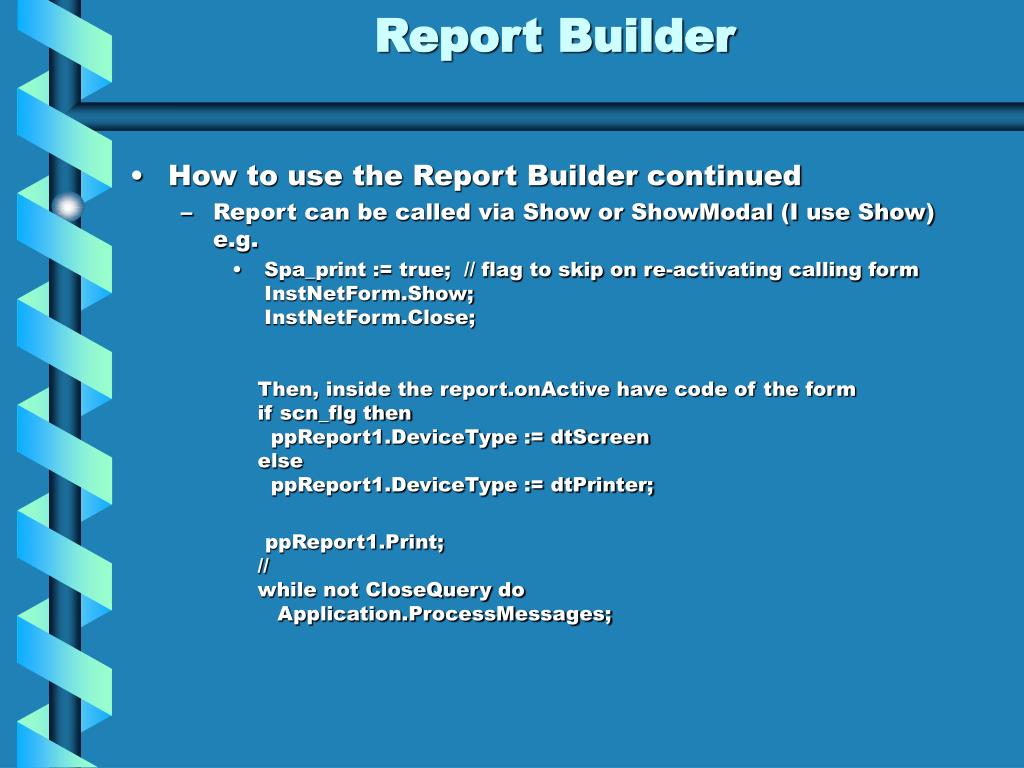 Report Builder

• How to use the Report Builder continued
– Report can be called via Show or ShowModal (I use Show) e.g.
• Spa_print := true; // flag to skip on re-activating calling form
InstNetForm.Show;
InstNetForm.Close;

Then, inside the report.onActive have code of the form
if scn_flg then
ppReport1.DeviceType := dtScreen
else
ppReport1.DeviceType := dtPrinter;

ppReport1.Print;
//
while not CloseQuery do
Application.ProcessMessages;